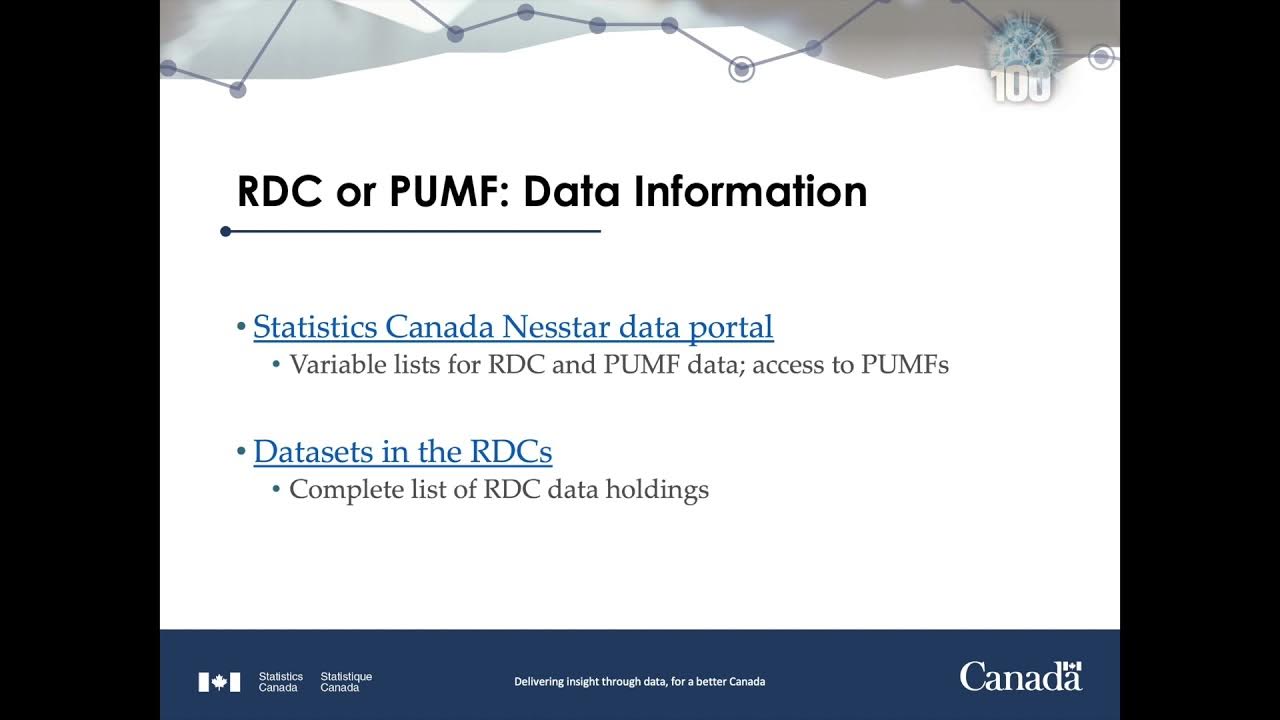 100

RDC or PUMF: Data Information

• Statistics Canada Nesstar data portal
  • Variable lists for RDC and PUMF data; access to PUMFs

• Datasets in the RDCs
  • Complete list of RDC data holdings

Statistics Canada Statistique Canada

Delivering insight through data, for a better Canada

Canada